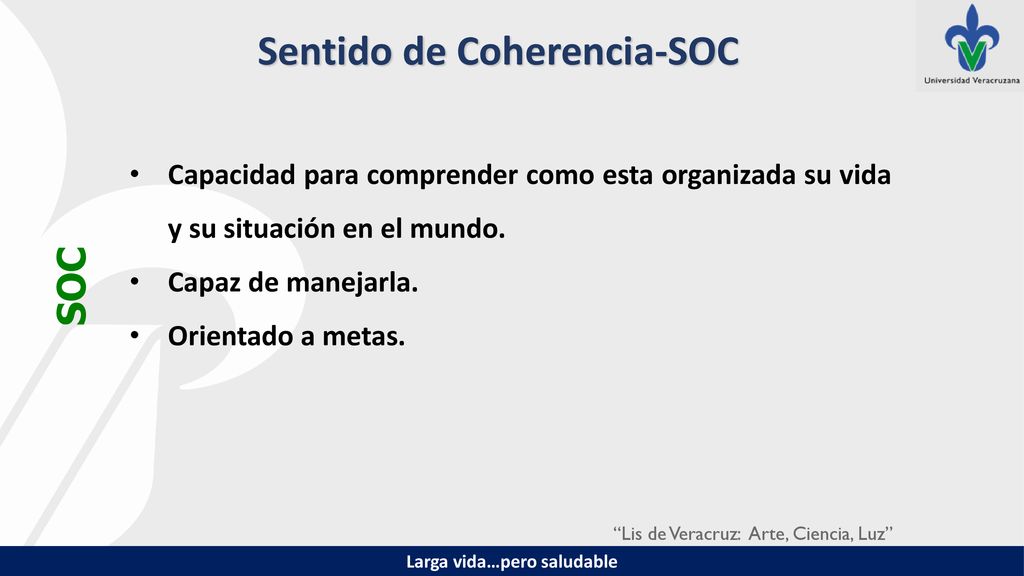 Sentido de Coherencia-SOC

Universidad Veracruzana

SOC

• Capacidad para comprender como esta organizada su vida y su situación en el mundo.
• Capaz de manejarla.
• Orientado a metas.

“Lis de Veracruz: Arte, Ciencia, Luz”

Larga vida…pero saludable